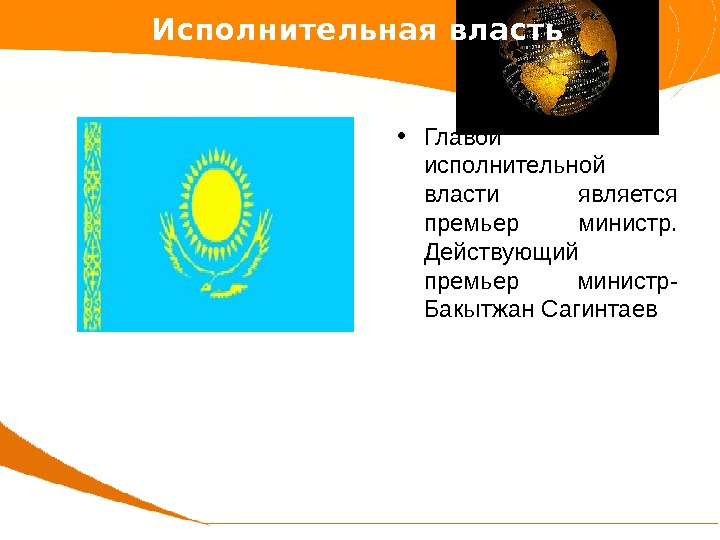 Исполнительная власть

• Главой исполнительной власти является премьер министр. Действующий премьер министр- Бакытжан Сагинтаев